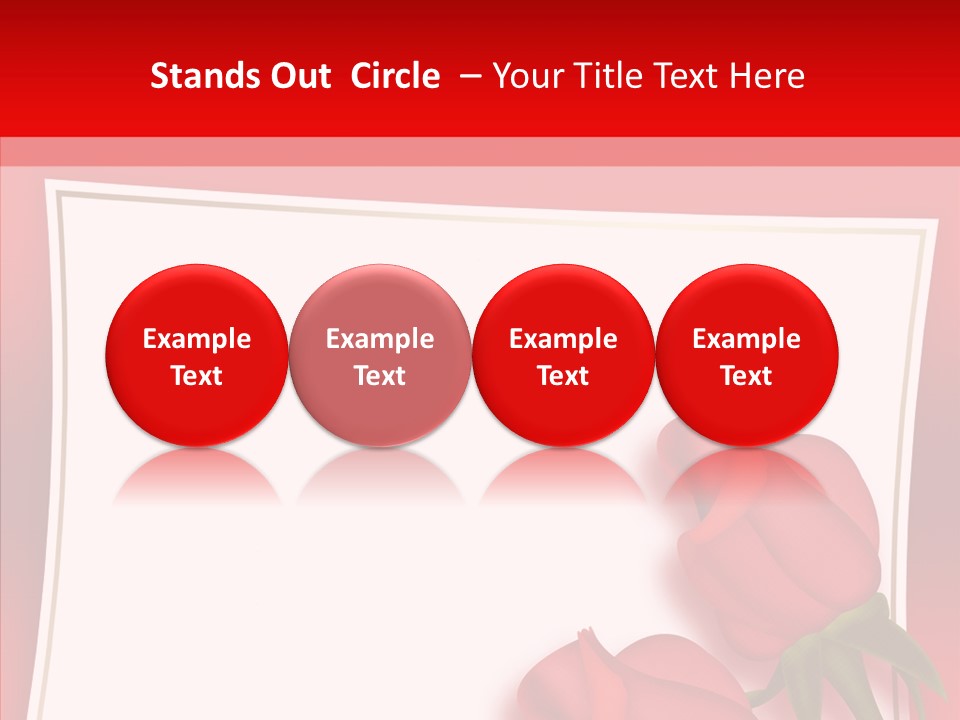 Stands Out Circle – Your Title Text Here

Example Text

Example Text

Example Text

Example Text